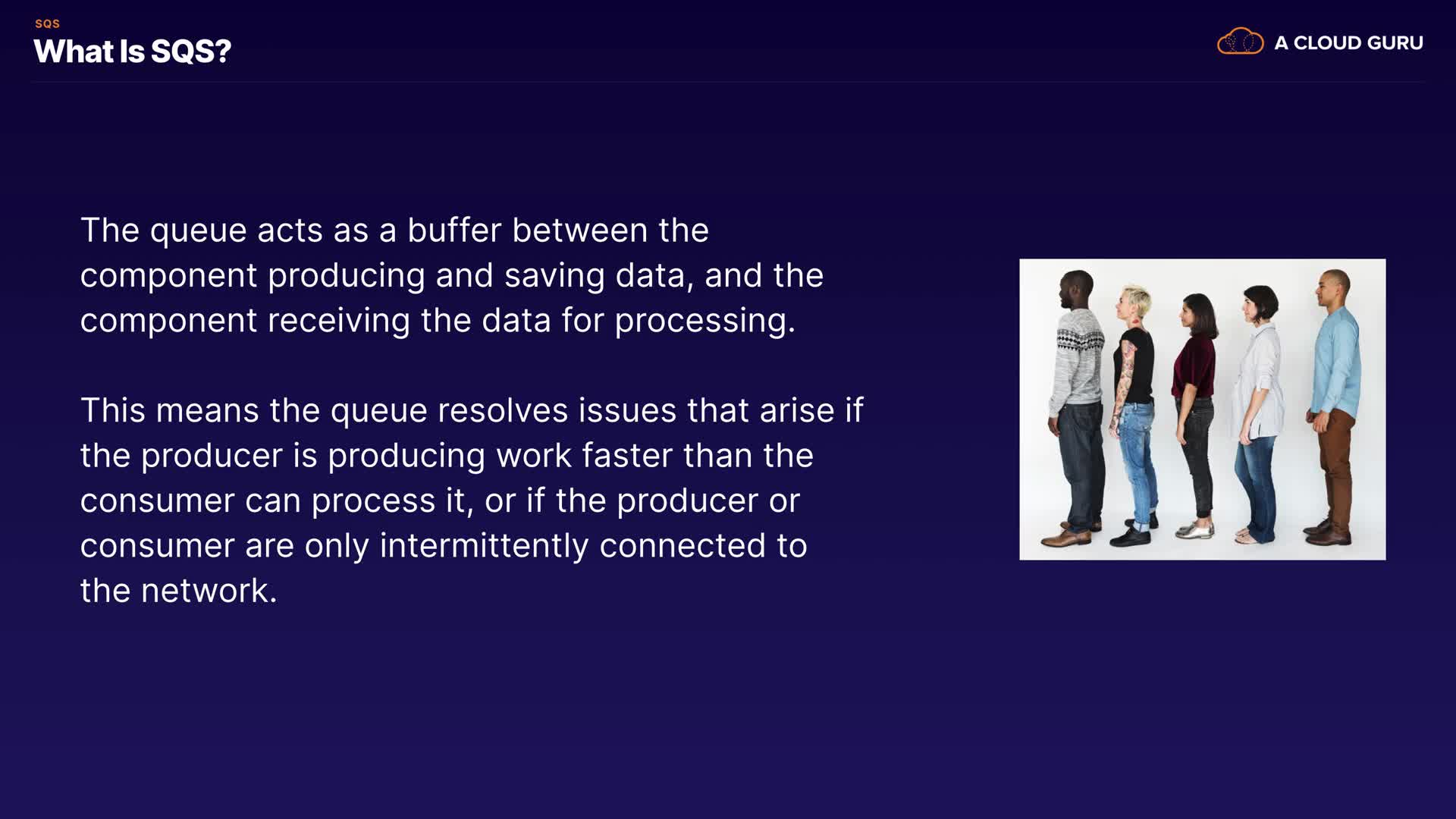 SQS
What Is SQS?

A CLOUD GURU

The queue acts as a buffer between the component producing and saving data, and the component receiving the data for processing.

This means the queue resolves issues that arise if the producer is producing work faster than the consumer can process it, or if the producer or consumer are only intermittently connected to the network.